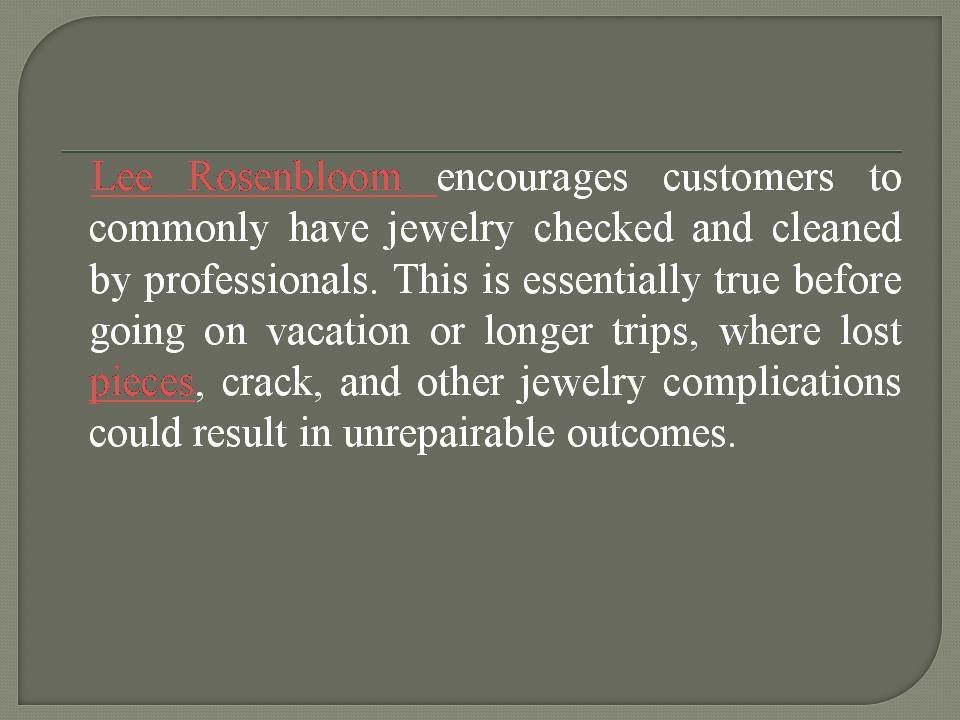 Lee Rosenbloom encourages customers to commonly have jewelry checked and cleaned by professionals. This is essentially true before going on vacation or longer trips, where lost pieces, crack, and other jewelry complications could result in unrepairable outcomes.